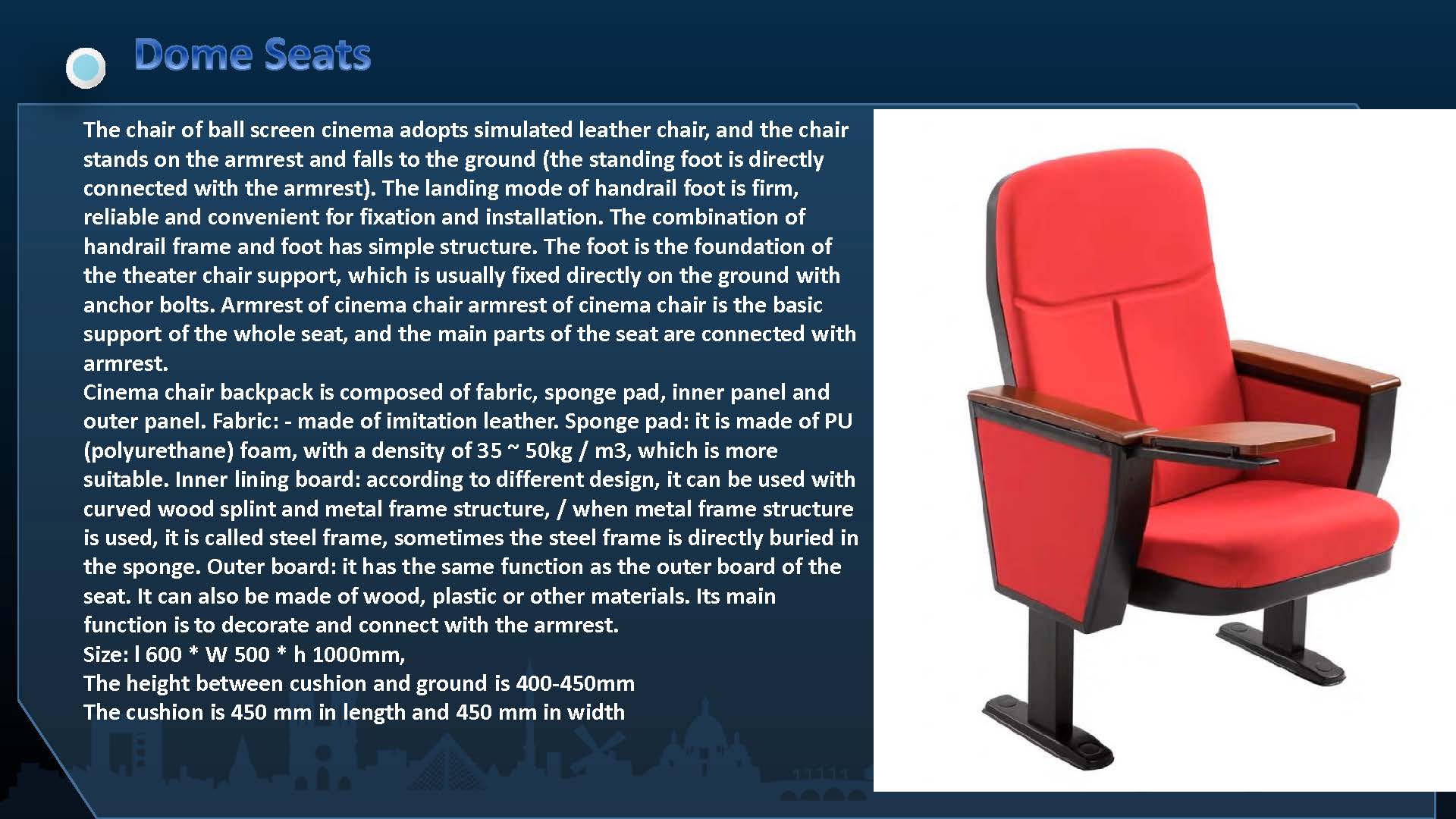 Dome Seats

The chair of ball screen cinema adopts simulated leather chair, and the chair stands on the armrest and falls to the ground (the standing foot is directly connected with the armrest). The landing mode of handrail foot is firm, reliable and convenient for fixation and installation. The combination of handrail frame and foot has simple structure. The foot is the foundation of the theater chair support, which is usually fixed directly on the ground with anchor bolts. Armrest of cinema chair armrest of cinema chair is the basic support of the whole seat, and the main parts of the seat are connected with armrest.
Cinema chair backpack is composed of fabric, sponge pad, inner panel and outer panel. Fabric: - made of imitation leather. Sponge pad: it is made of PU (polyurethane) foam, with a density of 35 ~ 50kg / m3, which is more suitable. Inner lining board: according to different design, it can be used with curved wood splint and metal frame structure, / when metal frame structure is used, it is called steel frame, sometimes the steel frame is directly buried in the sponge. Outer board: it has the same function as the outer board of the seat. It can also be made of wood, plastic or other materials. Its main function is to decorate and connect with the armrest.
Size: l 600 * W 500 * h 1000mm,
The height between cushion and ground is 400-450mm
The cushion is 450 mm in length and 450 mm in width